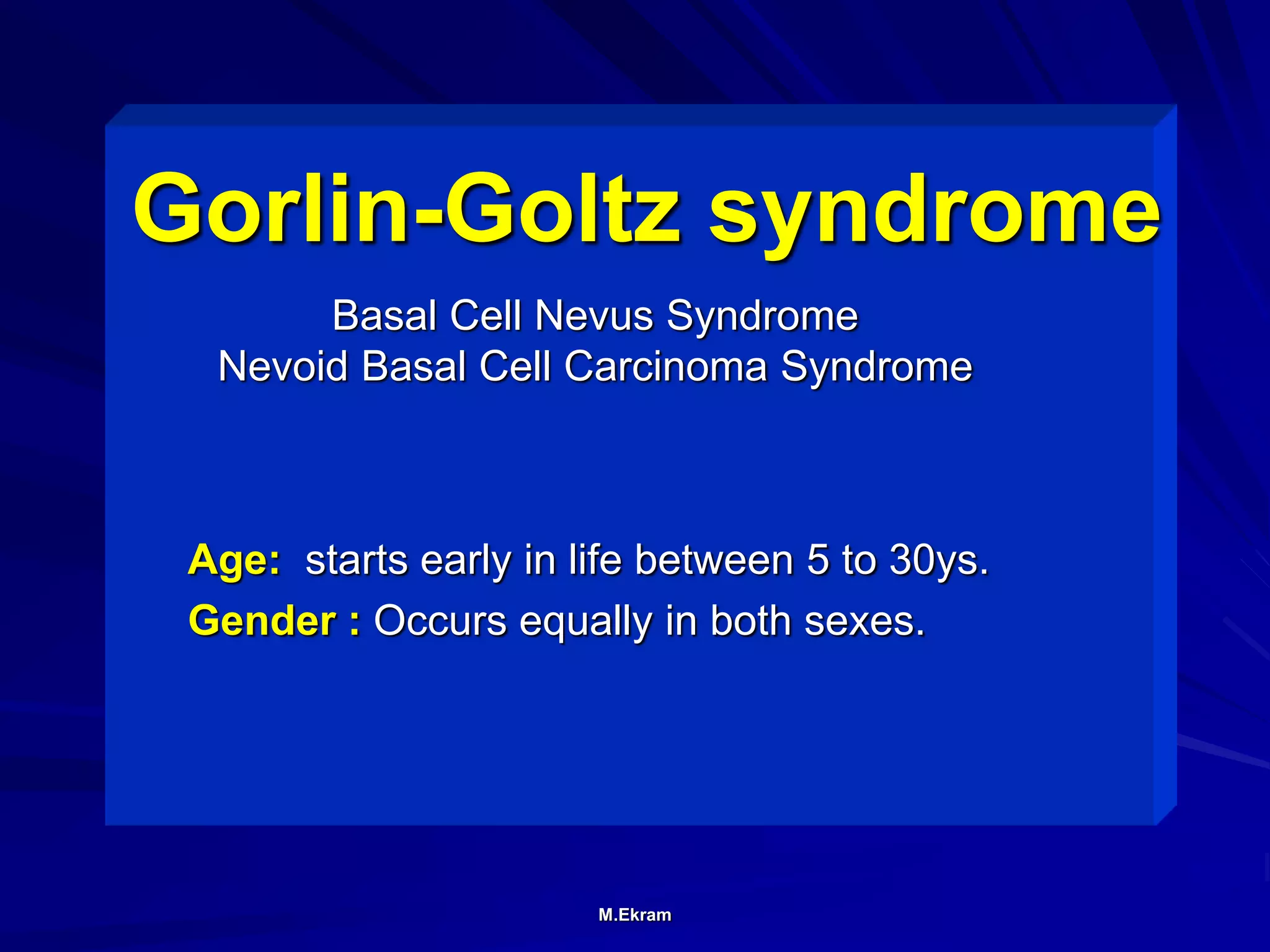 Gorlin-Goltz syndrome

Basal Cell Nevus Syndrome
Nevoid Basal Cell Carcinoma Syndrome

Age: starts early in life between 5 to 30ys.
Gender : Occurs equally in both sexes.

M.Ekram